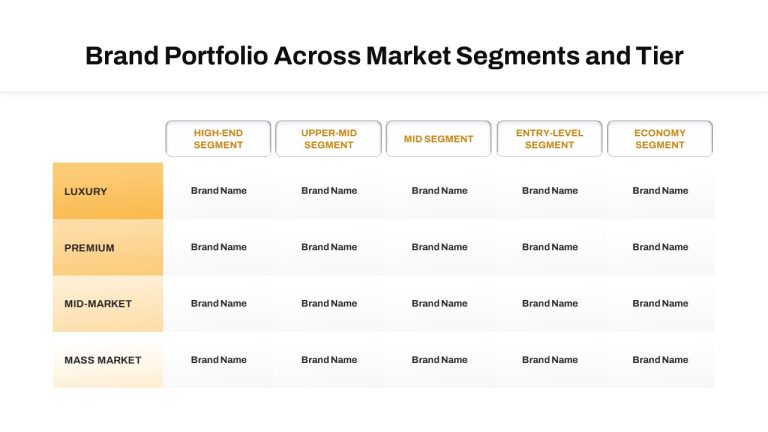 Brand Portfolio Across Market Segments and Tier

| | HIGH-END SEGMENT | UPPER-MID SEGMENT | MID SEGMENT | ENTRY-LEVEL SEGMENT | ECONOMY SEGMENT |
|---|---|---|---|---|---|
| LUXURY | Brand Name | Brand Name | Brand Name | Brand Name | Brand Name |
| PREMIUM | Brand Name | Brand Name | Brand Name | Brand Name | Brand Name |
| MID-MARKET | Brand Name | Brand Name | Brand Name | Brand Name | Brand Name |
| MASS MARKET | Brand Name | Brand Name | Brand Name | Brand Name | Brand Name |